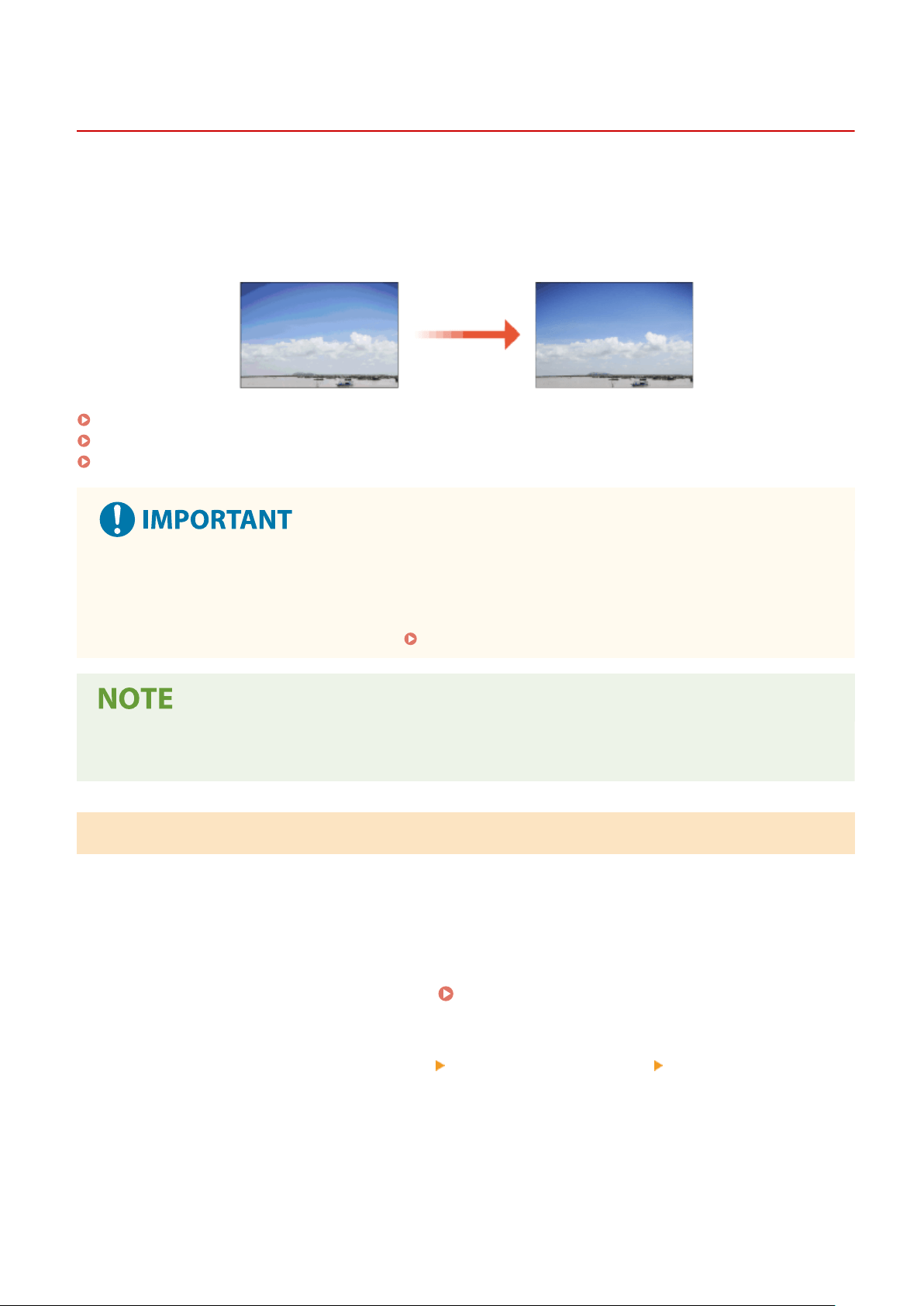 IMPORTANT

NOTE